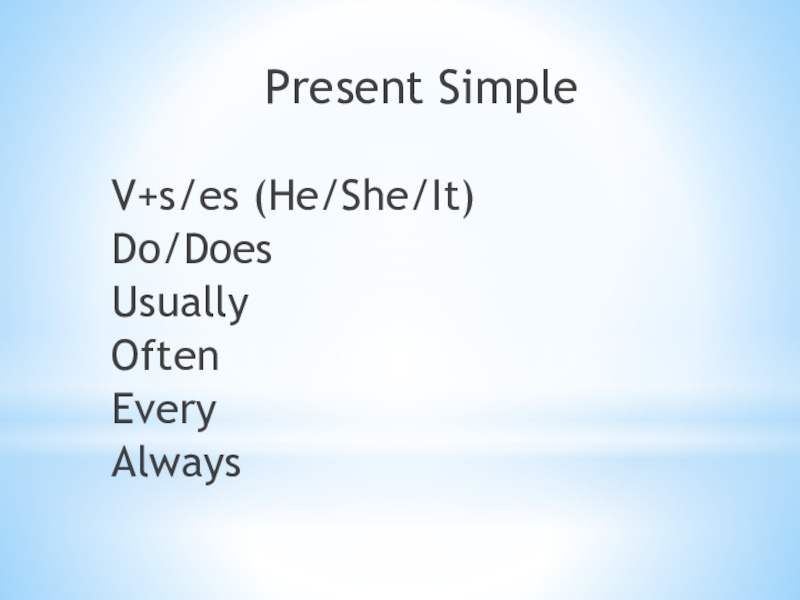 Present Simple

V+s/es (He/She/It)
Do/Does
Usually
Often
Every
Always